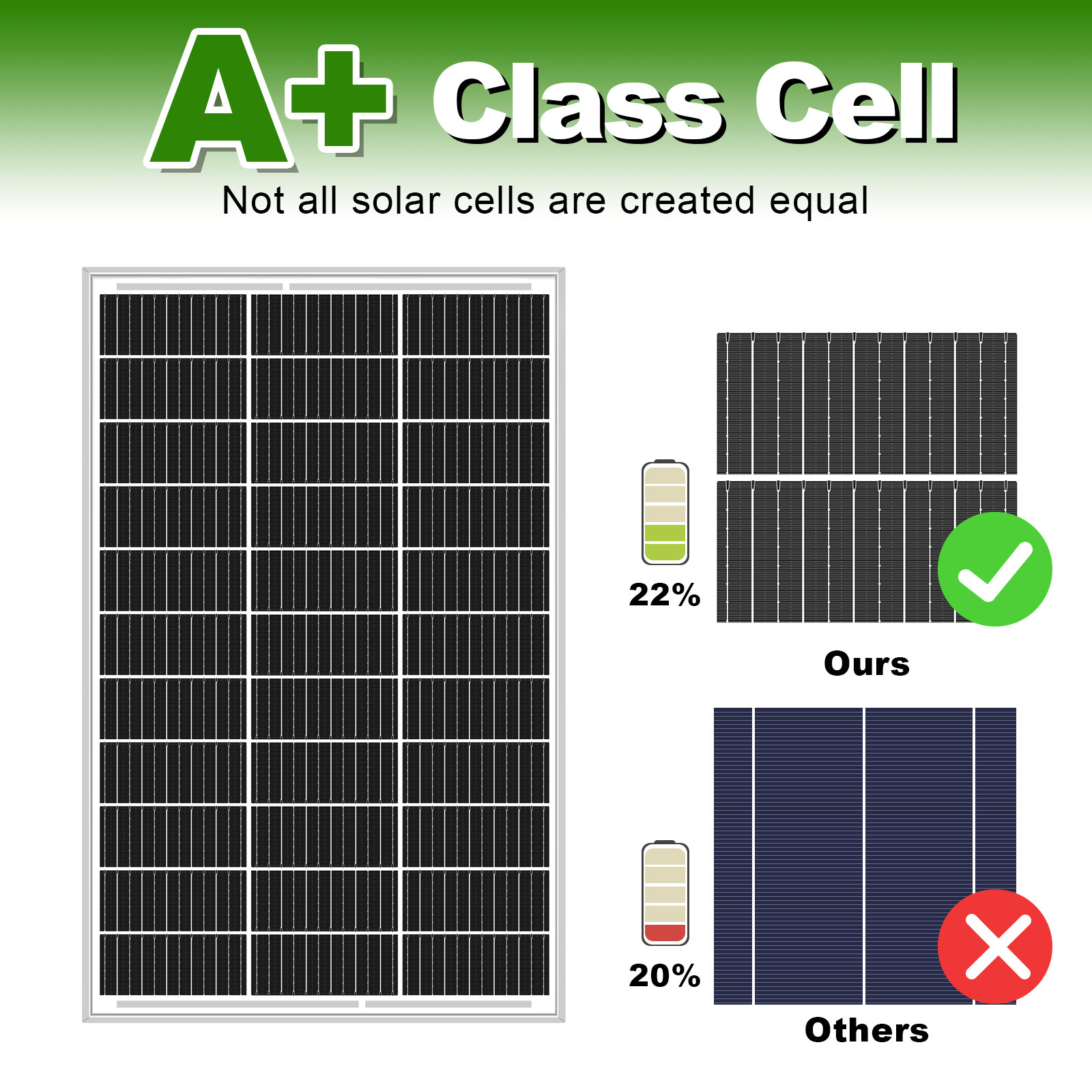 A+ Class Cell

Not all solar cells are created equal

22%

Ours

20%

Others